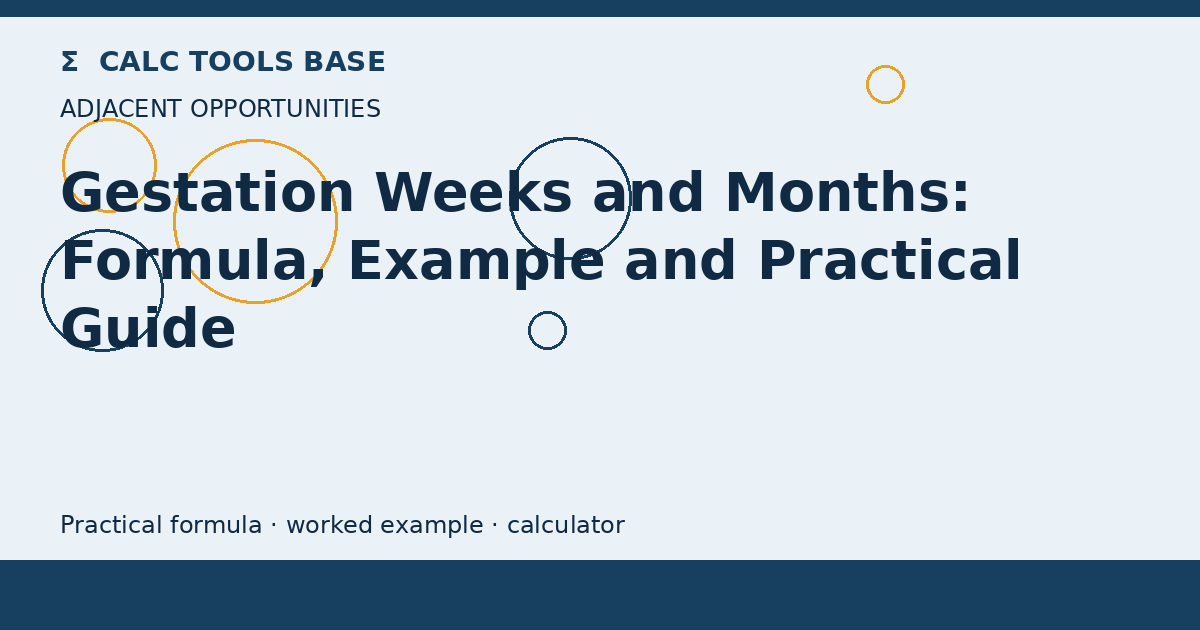 Σ CALC TOOLS BASE

ADJACENT OPPORTUNITIES

Gestation Weeks and Months: Formula, Example and Practical Guide

Practical formula · worked example · calculator